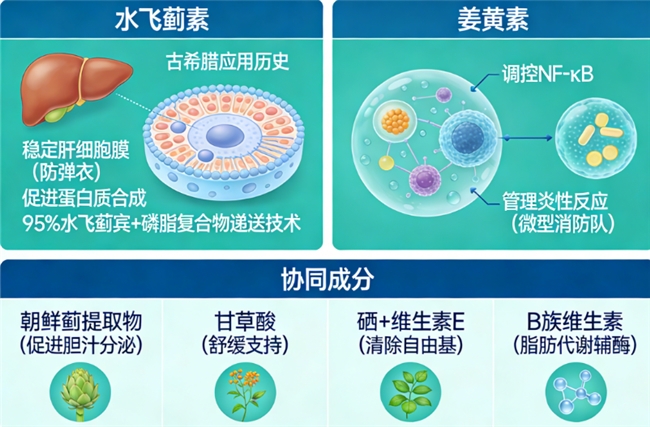 水飞蓟素

古希腊应用历史

稳定肝细胞膜
（防弹衣）
促进蛋白质合成
95%水飞蓟宾+磷脂复合物递送技术

姜黄素

调控NF-κB

管理炎性反应
（微型消防队）

协同成分

朝鲜蓟提取物
（促进胆汁分泌）

甘草酸
（舒缓支持）

硒+维生素E
（清除自由基）

B族维生素
（脂肪代谢辅酶）